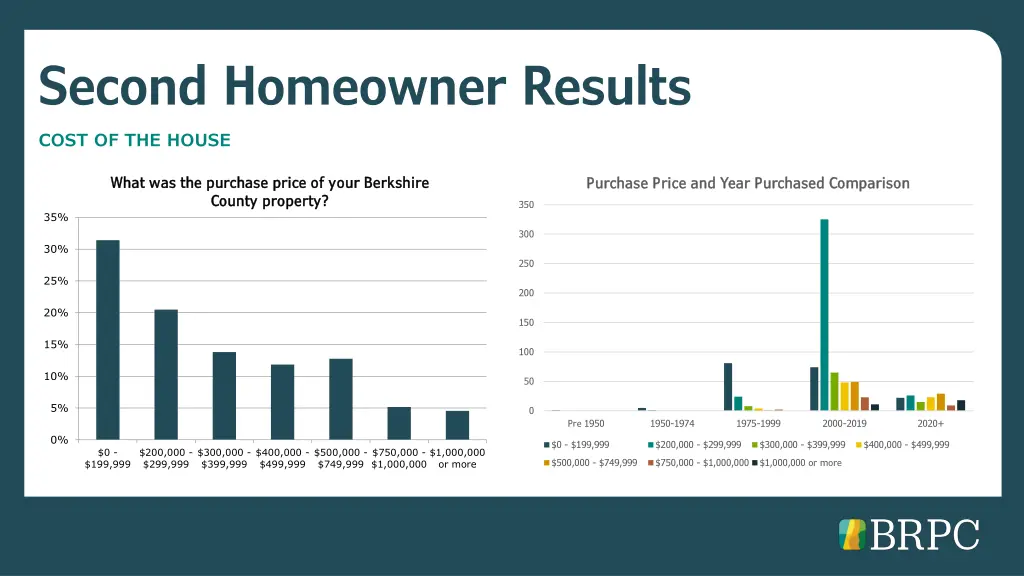 Second Homeowner Results

COST OF THE HOUSE

What was the purchase price of your Berkshire County property?

35%
30%
25%
20%
15%
10%
5%
0%

$0 - $199,999
$200,000 - $299,999
$300,000 - $399,999
$400,000 - $499,999
$500,000 - $749,999
$750,000 - $1,000,000
$1,000,000 or more

Purchase Price and Year Purchased Comparison

350
300
250
200
150
100
50
0

Pre 1950
1950-1974
1975-1999
2000-2019
2020+

$0 - $199,999
$200,000 - $299,999
$300,000 - $399,999
$400,000 - $499,999
$500,000 - $749,999
$750,000 - $1,000,000
$1,000,000 or more

BRPC